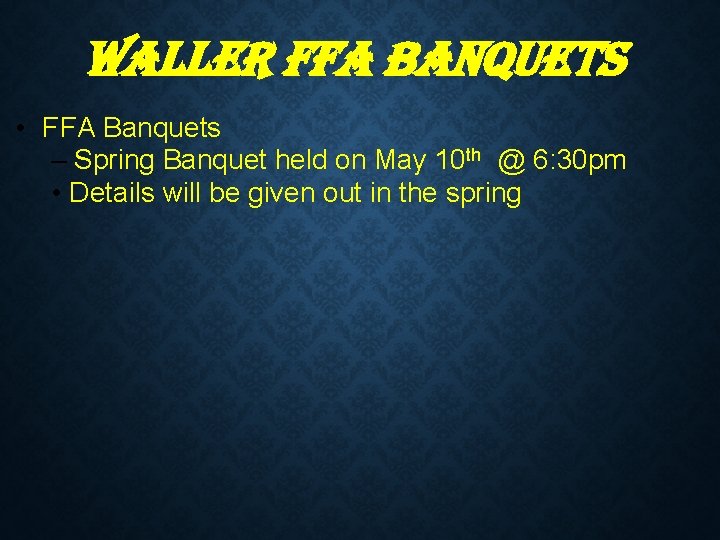 WALLER FFA BANQUETS

• FFA Banquets
– Spring Banquet held on May 10th @ 6:30pm
• Details will be given out in the spring